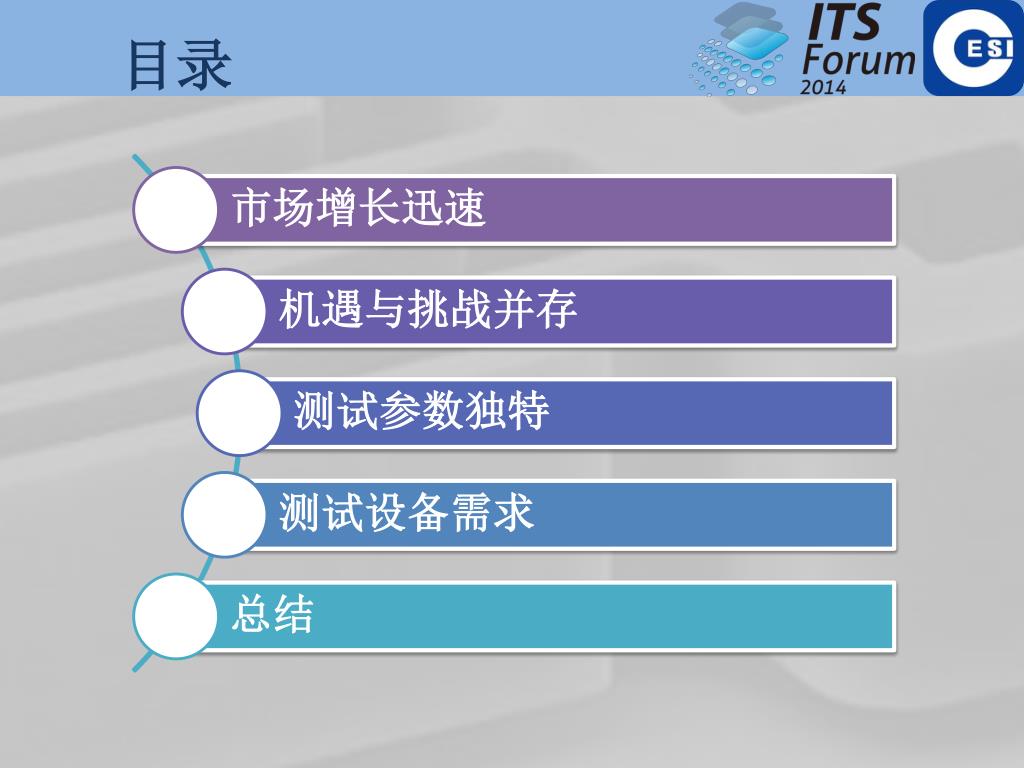 目录

ITS Forum 2014

ESI

市场增长迅速

机遇与挑战并存

测试参数独特

测试设备需求

总结